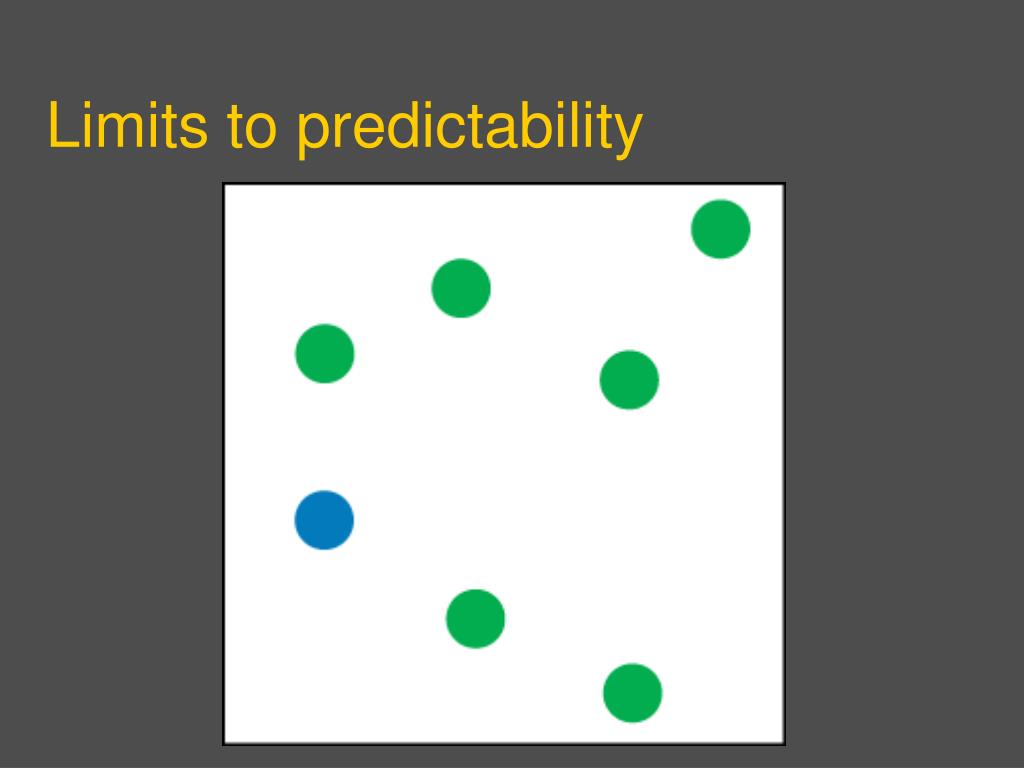 Limits to predictability